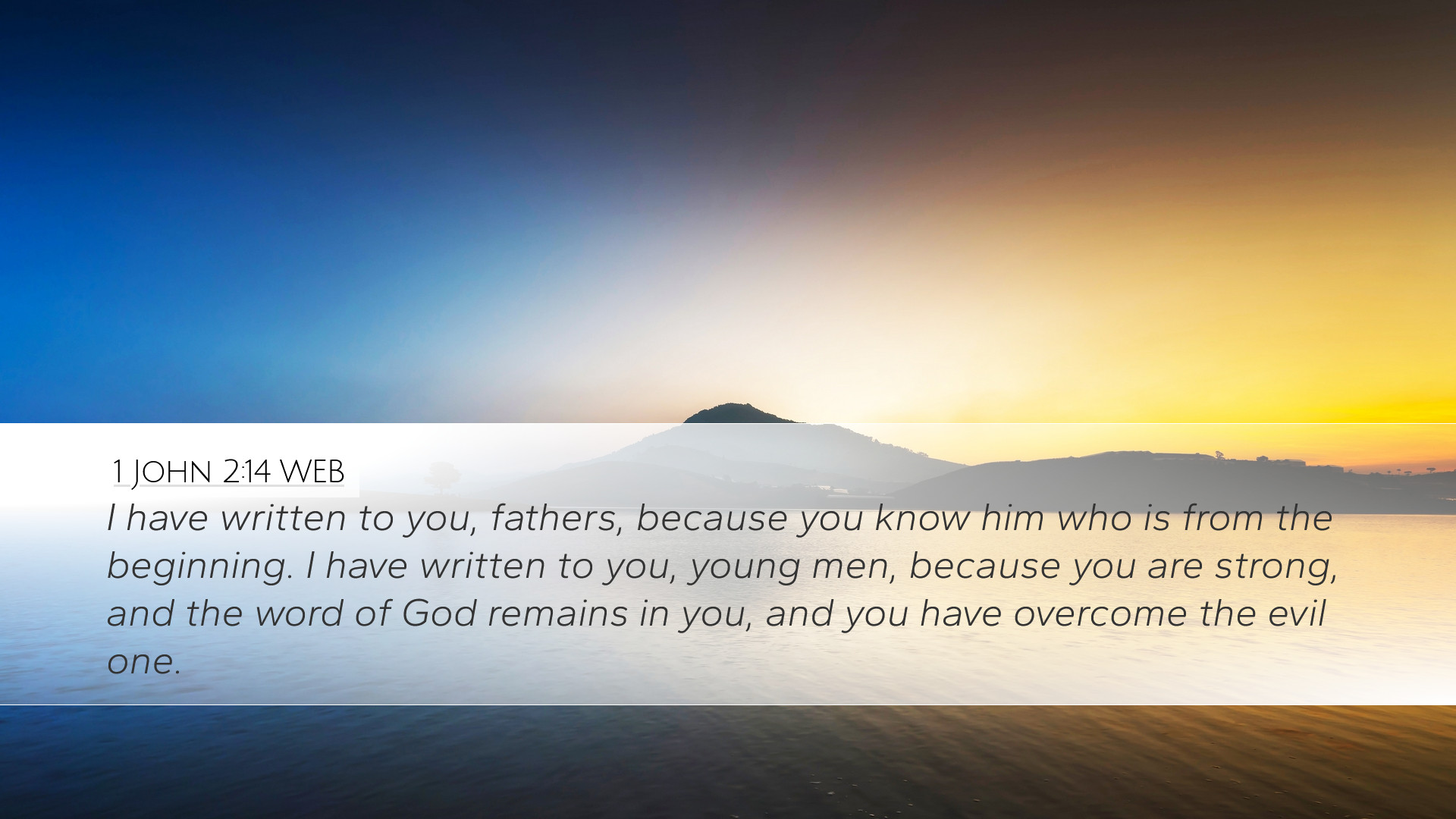 1 JOHN 2:14 WEB

I have written to you, fathers, because you know him who is from the beginning. I have written to you, young men, because you are strong, and the word of God remains in you, and you have overcome the evil one.